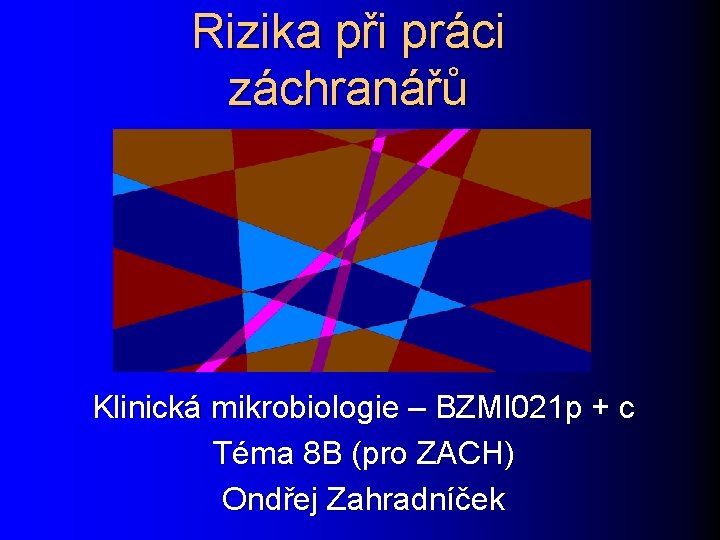 Rizika při práci záchranářů

Klinická mikrobiologie – BZMI021p + c
Téma 8B (pro ZACH)
Ondřej Zahradníček